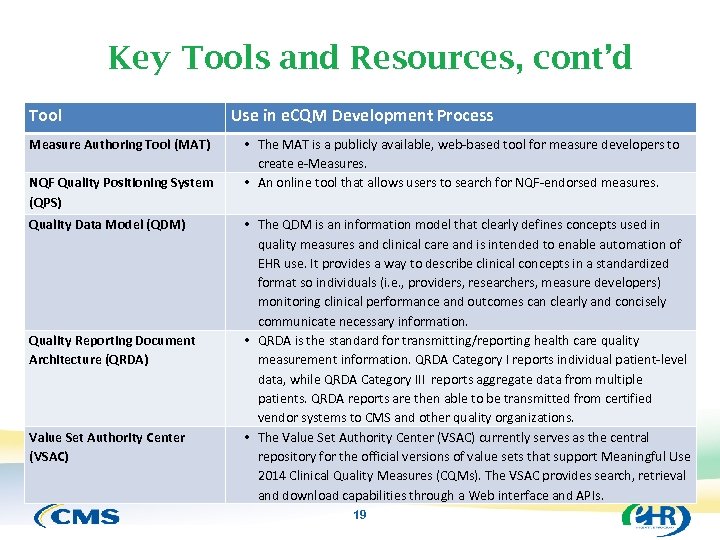 Key Tools and Resources, cont'd

| Tool | Use in eCQM Development Process |
|---|---|
| Measure Authoring Tool (MAT) | • The MAT is a publicly available, web-based tool for measure developers to create e-Measures. |
| NQF Quality Positioning System (QPS) | • An online tool that allows users to search for NQF-endorsed measures. |
| Quality Data Model (QDM) | • The QDM is an information model that clearly defines concepts used in quality measures and clinical care and is intended to enable automation of EHR use. It provides a way to describe clinical concepts in a standardized format so individuals (i.e., providers, researchers, measure developers) monitoring clinical performance and outcomes can clearly and concisely communicate necessary information. |
| Quality Reporting Document Architecture (QRDA) | • QRDA is the standard for transmitting/reporting health care quality measurement information. QRDA Category I reports individual patient-level data, while QRDA Category III reports aggregate data from multiple patients. QRDA reports are then able to be transmitted from certified vendor systems to CMS and other quality organizations. |
| Value Set Authority Center (VSAC) | • The Value Set Authority Center (VSAC) currently serves as the central repository for the official versions of value sets that support Meaningful Use 2014 Clinical Quality Measures (CQMs). The VSAC provides search, retrieval and download capabilities through a Web interface and APIs. |

CMS

19

eHR